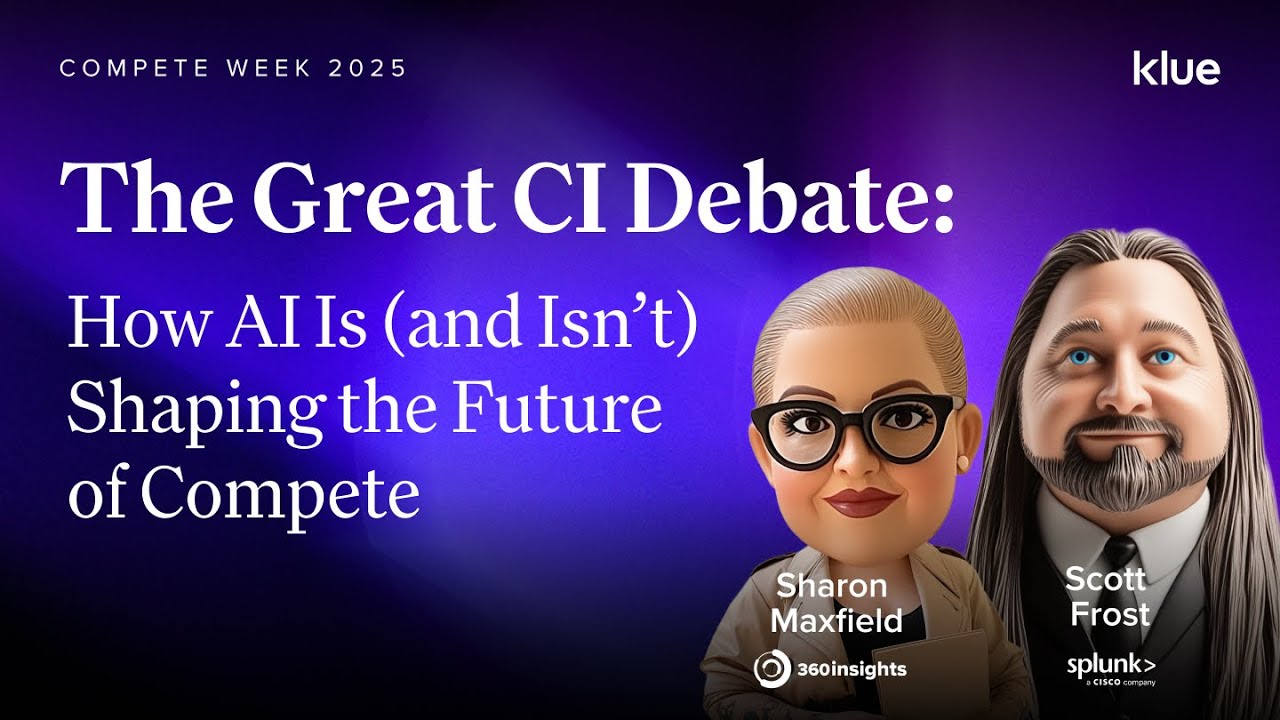 COMPETE WEEK 2025

klue

The Great CI Debate:

How AI Is (and Isn't) Shaping the Future of Compete

Sharon Maxfield

360insights

Scott Frost

splunk>
a CISCO company